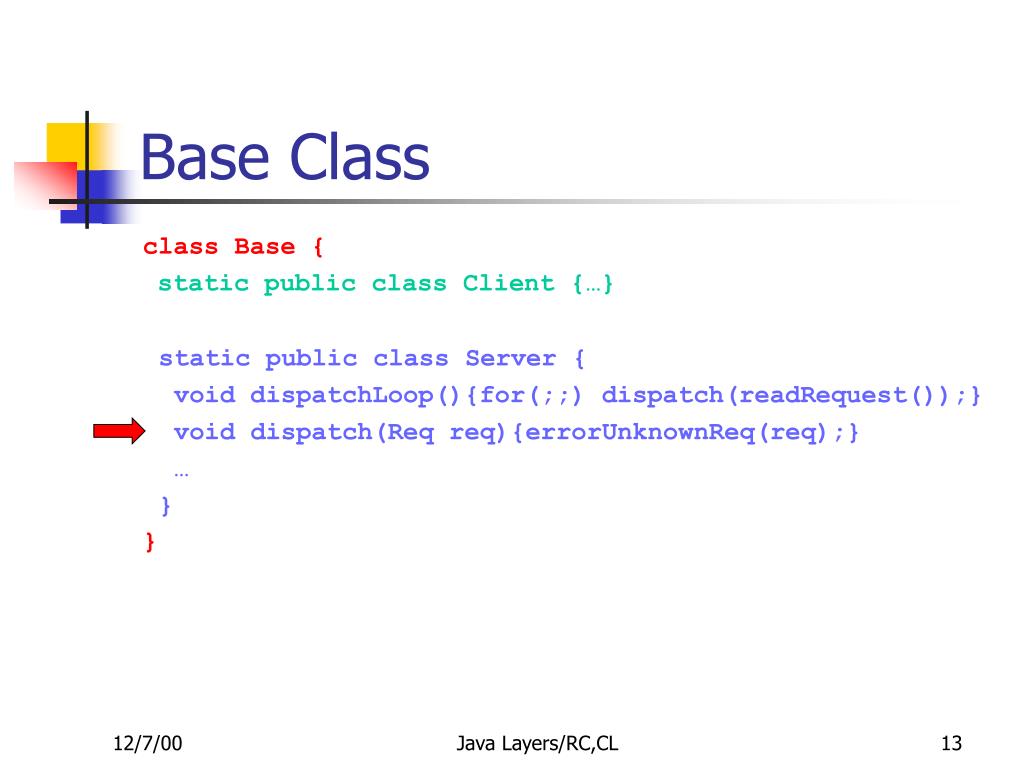 Base Class

class Base {
static public class Client {…}

static public class Server {
void dispatchLoop(){for(;;) dispatch(readRequest());}
void dispatch(Req req){errorUnknownReq(req);}
…
}
}

12/7/00

Java Layers/RC,CL

13